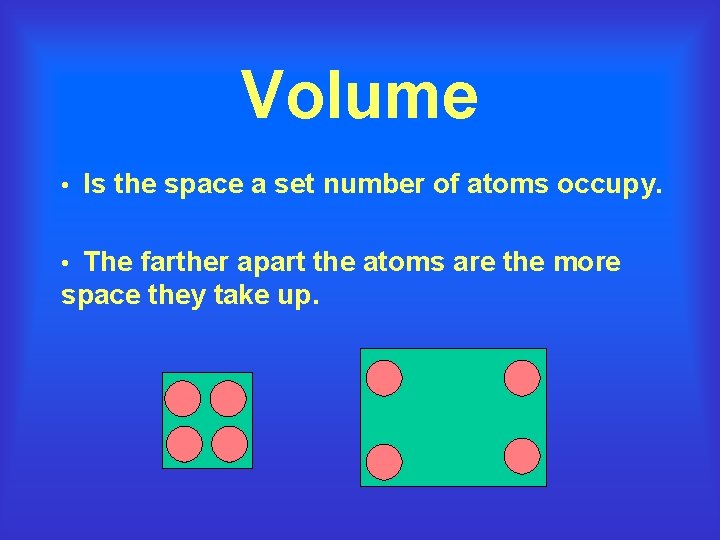 Volume

• Is the space a set number of atoms occupy.

• The farther apart the atoms are the more space they take up.